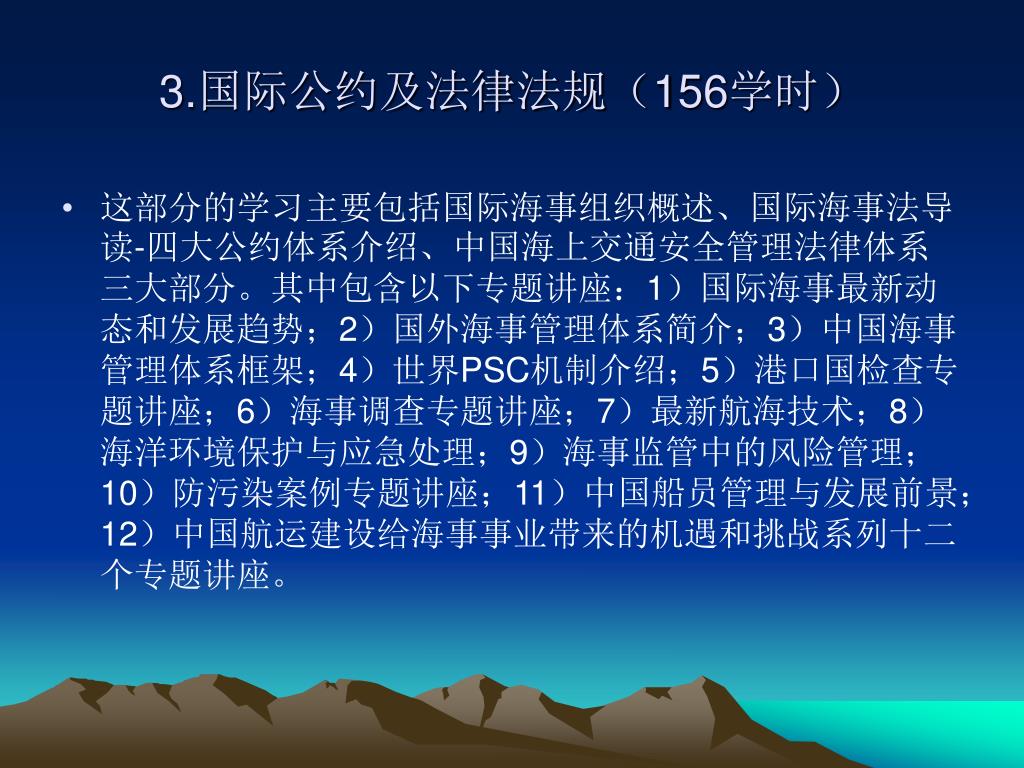 3.国际公约及法律法规（156学时）

• 这部分的学习主要包括国际海事组织概述、国际海事法导读-四大公约体系介绍、中国海上交通安全管理法律体系三大部分。其中包含以下专题讲座：1）国际海事最新动态和发展趋势；2）国外海事管理体系简介；3）中国海事管理体系框架；4）世界PSC机制介绍；5）港口国检查专题讲座；6）海事调查专题讲座；7）最新航海技术；8）海洋环境保护与应急处理；9）海事监管中的风险管理；10）防污染案例专题讲座；11）中国船员管理与发展前景；12）中国航运建设给海事事业带来的机遇和挑战系列十二个专题讲座。